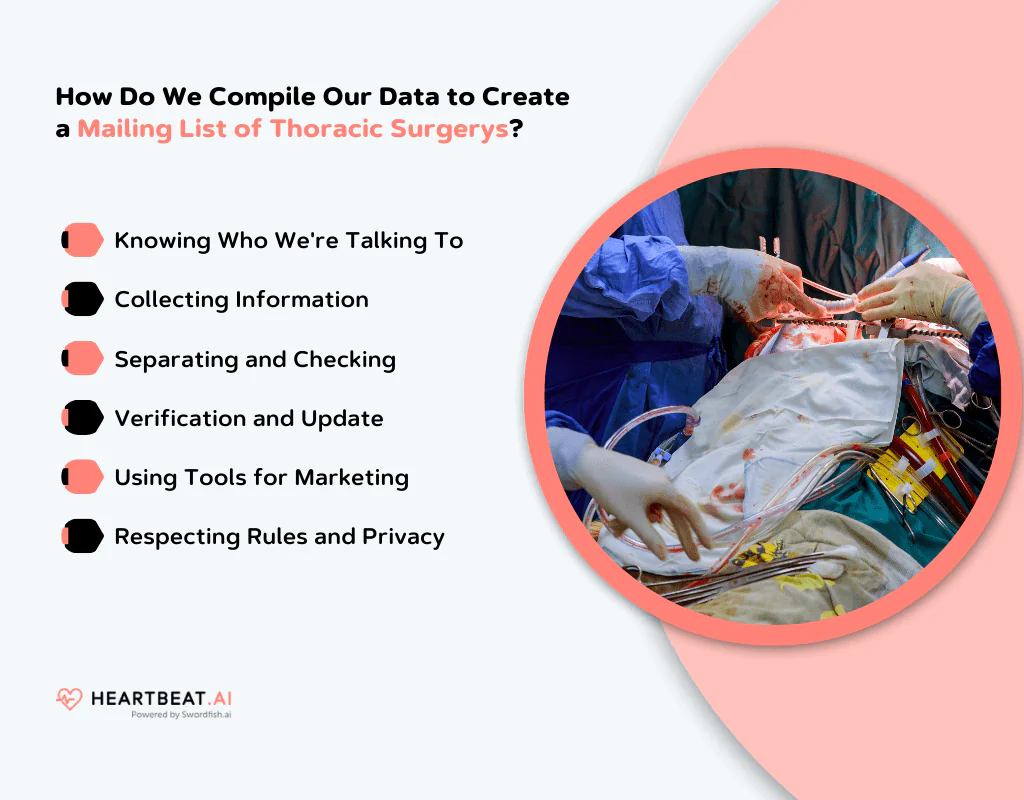 How Do We Compile Our Data to Create a Mailing List of Thoracic Surgerys?

Knowing Who We're Talking To

Collecting Information

Separating and Checking

Verification and Update

Using Tools for Marketing

Respecting Rules and Privacy

HEARTBEAT.AI
Powered by Swordfish.ai